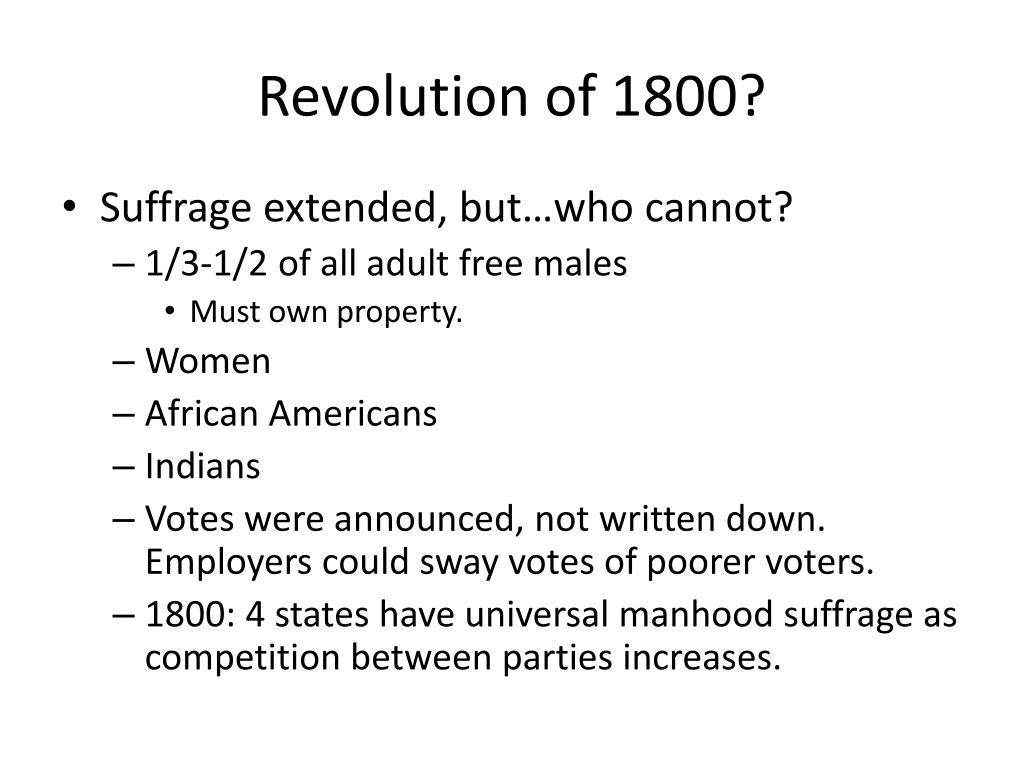 Revolution of 1800?

• Suffrage extended, but…who cannot?
– 1/3-1/2 of all adult free males
• Must own property.
– Women
– African Americans
– Indians
– Votes were announced, not written down. Employers could sway votes of poorer voters.
– 1800: 4 states have universal manhood suffrage as competition between parties increases.